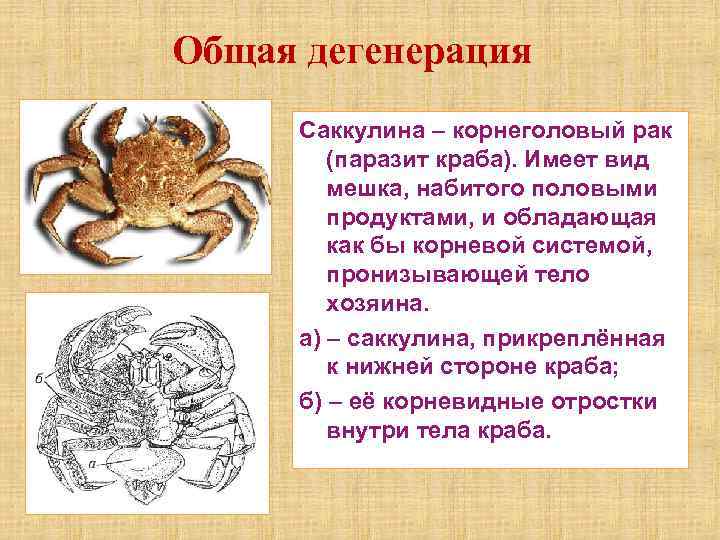 Общая дегенерация

б

а

Саккулина – корнеголовый рак (паразит краба). Имеет вид мешка, набитого половыми продуктами, и обладающая как бы корневой системой, пронизывающей тело хозяина.

а) – саккулина, прикреплённая к нижней стороне краба;

б) – её корневидные отростки внутри тела краба.